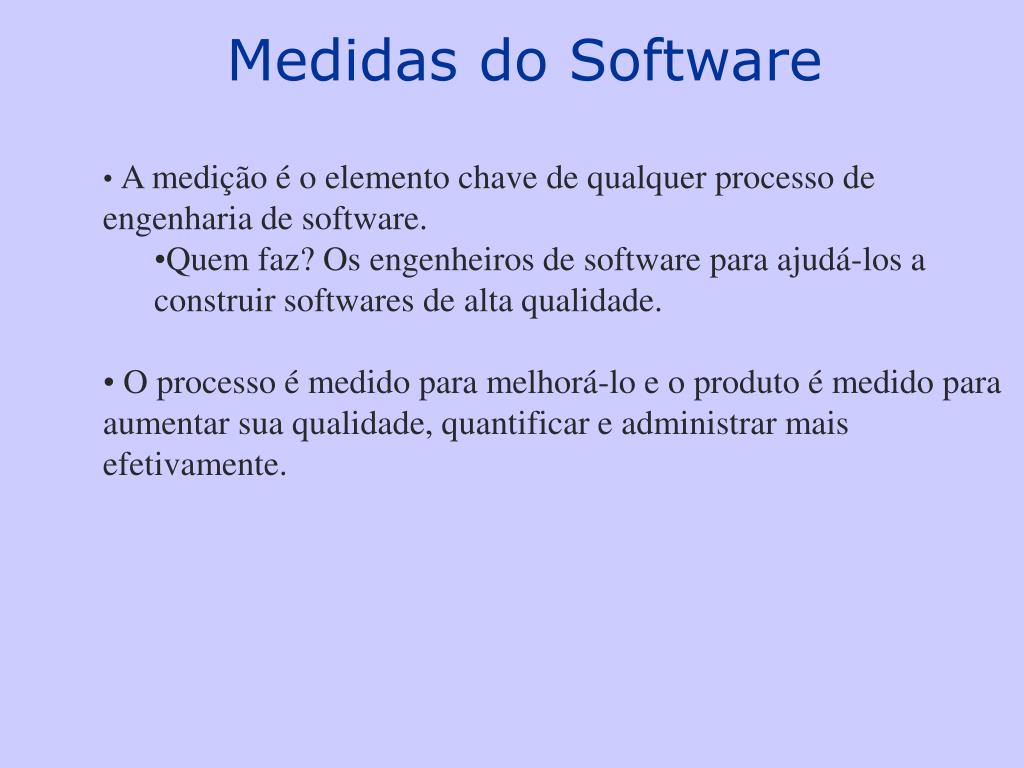 Medidas do Software

• A medição é o elemento chave de qualquer processo de engenharia de software.

•Quem faz? Os engenheiros de software para ajudá-los a construir softwares de alta qualidade.

• O processo é medido para melhorá-lo e o produto é medido para aumentar sua qualidade, quantificar e administrar mais efetivamente.